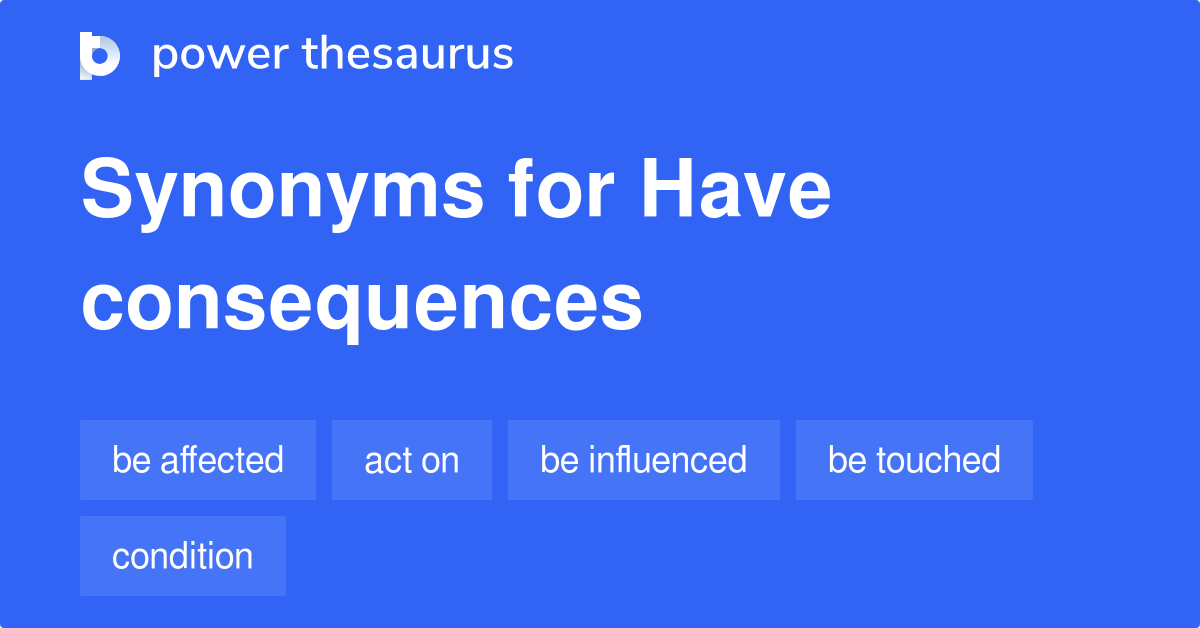 power thesaurus

Synonyms for Have consequences

be affected

act on

be influenced

be touched

condition